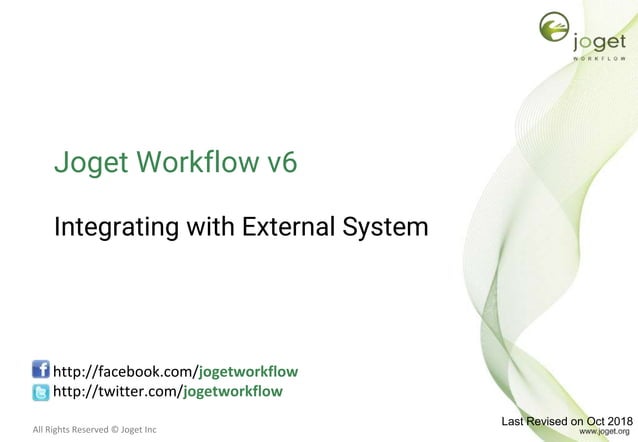 joget
WORKFLOW

Joget Workflow v6

Integrating with External System

http://facebook.com/jogetworkflow
http://twitter.com/jogetworkflow

All Rights Reserved © Joget Inc

Last Revised on Oct 2018
www.joget.org